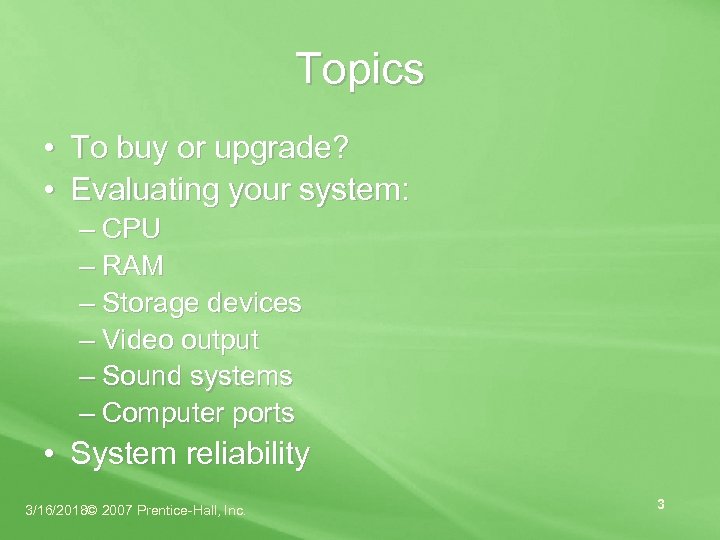 Topics

• To buy or upgrade?
• Evaluating your system:
– CPU
– RAM
– Storage devices
– Video output
– Sound systems
– Computer ports
• System reliability

3/16/2018© 2007 Prentice-Hall, Inc.

3